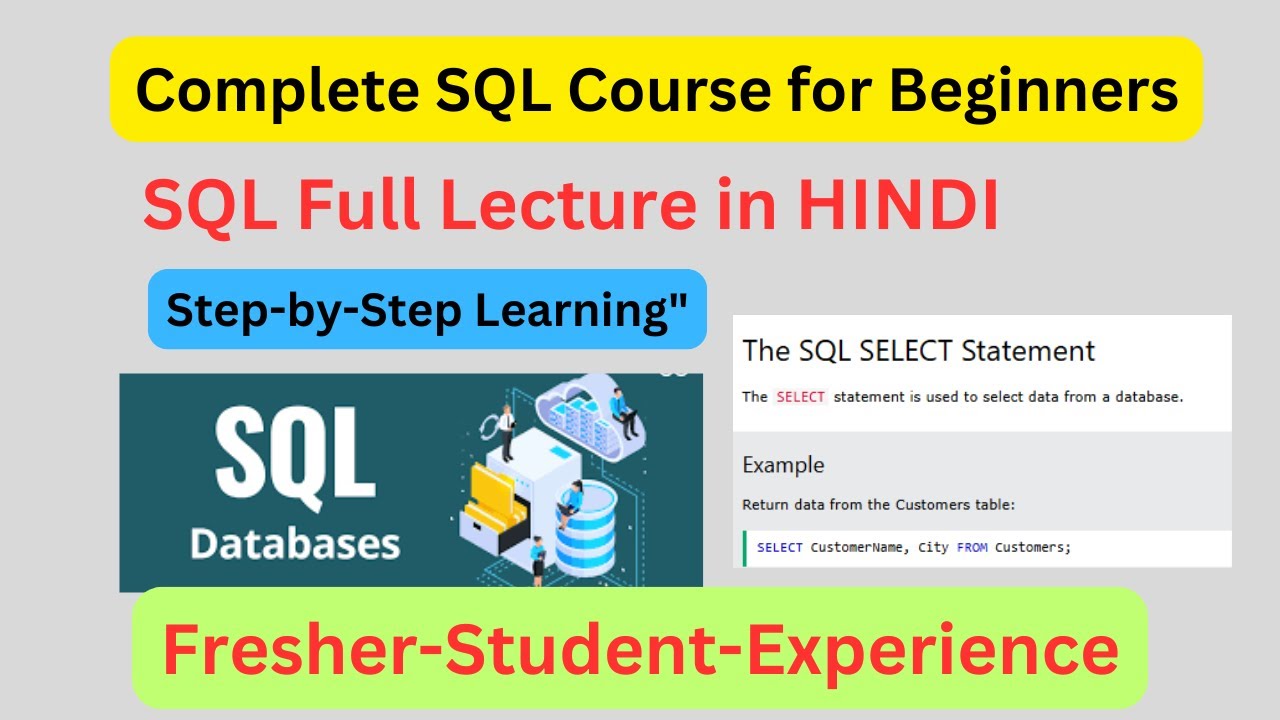 Complete SQL Course for Beginners

SQL Full Lecture in HINDI

Step-by-Step Learning"

SQL
Databases

The SQL SELECT Statement

The SELECT statement is used to select data from a database.

Example

Return data from the Customers table:

SELECT CustomerName, City FROM Customers;

Fresher-Student-Experience